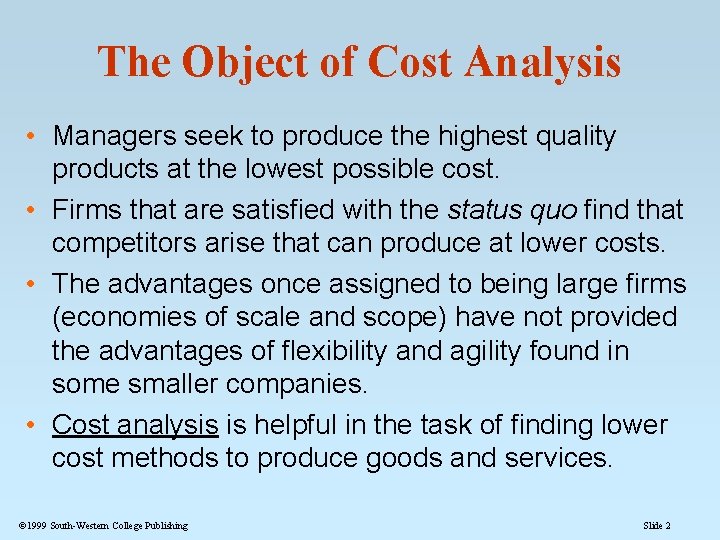 The Object of Cost Analysis

• Managers seek to produce the highest quality products at the lowest possible cost.

• Firms that are satisfied with the status quo find that competitors arise that can produce at lower costs.

• The advantages once assigned to being large firms (economies of scale and scope) have not provided the advantages of flexibility and agility found in some smaller companies.

• Cost analysis is helpful in the task of finding lower cost methods to produce goods and services.

©1999 South-Western College Publishing

Slide 2